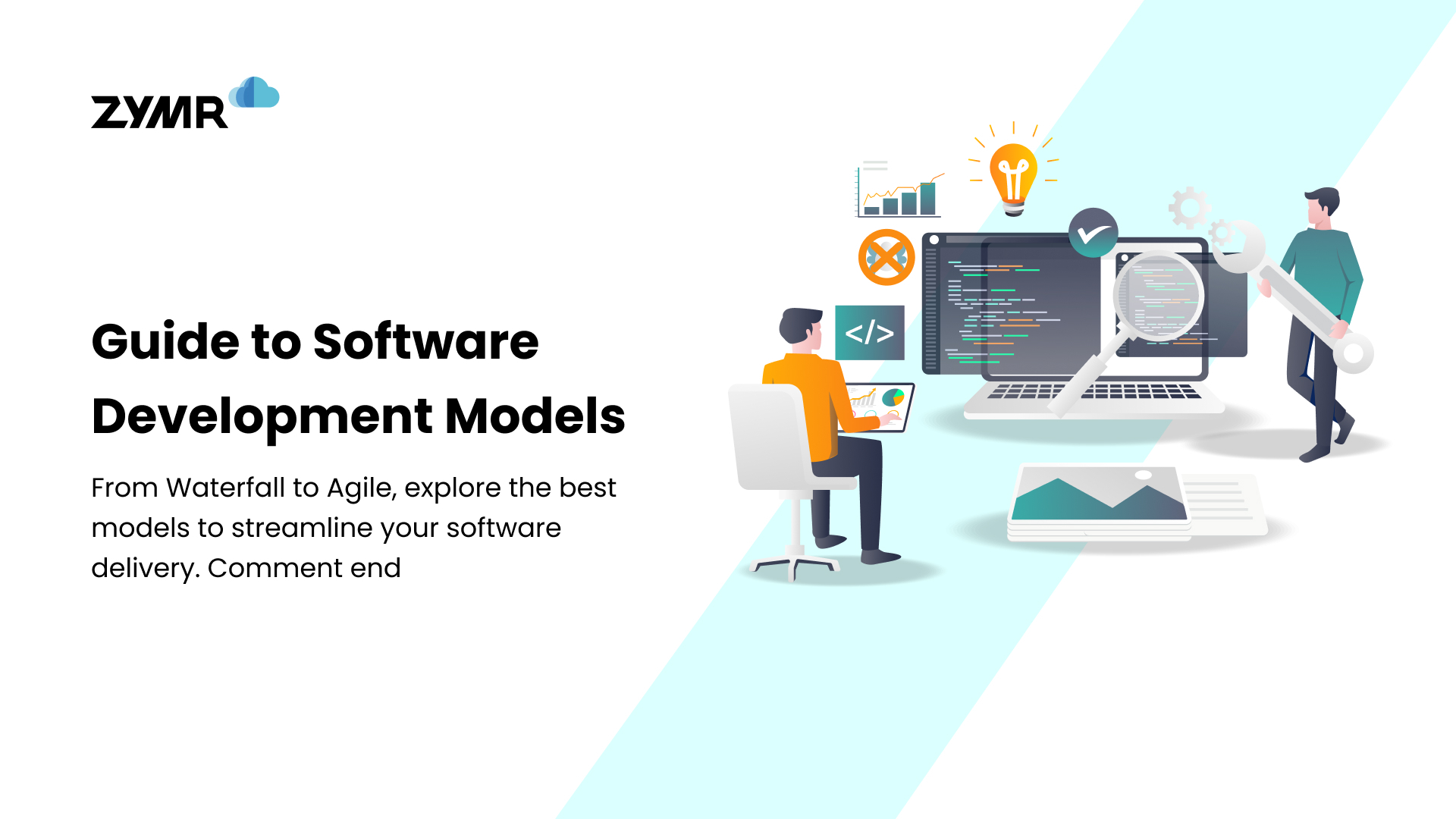 ZYMR

Guide to Software Development Models

From Waterfall to Agile, explore the best models to streamline your software delivery. Comment end

</>